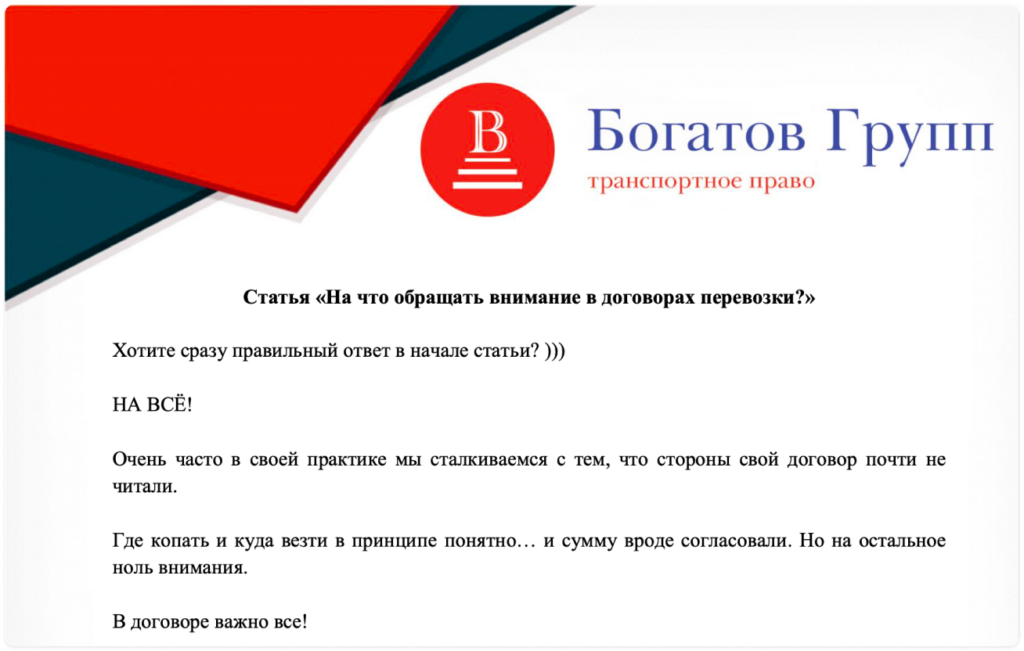 B

Богатов Групп

транспортное право

Статья «На что обращать внимание в договорах перевозки?»

Хотите сразу правильный ответ в начале статьи? )))

НА ВСЁ!

Очень часто в своей практике мы сталкиваемся с тем, что стороны свой договор почти не читали.

Где копать и куда везти в принципе понятно… и сумму вроде согласовали. Но на остальное ноль внимания.

В договоре важно все!